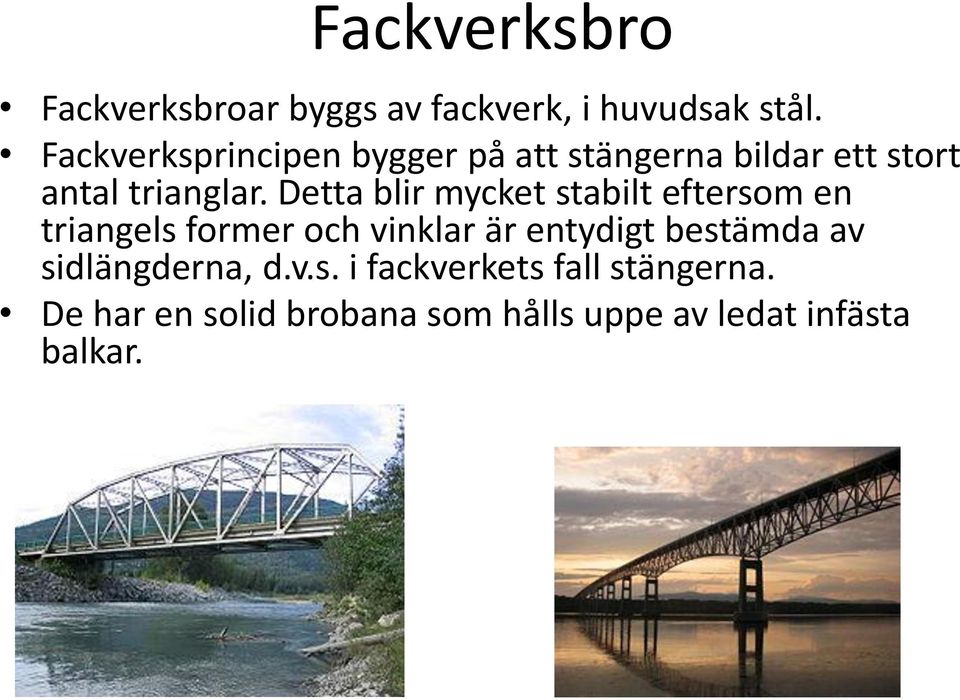 Fackverksbro

• Fackverksbroar byggs av fackverk, i huvudsak stål.
• Fackverksprincipen bygger på att stängerna bildar ett stort antal trianglar. Detta blir mycket stabilt eftersom en triangels former och vinklar är entydigt bestämda av sidlängderna, d.v.s. i fackverkets fall stängerna.
• De har en solid brobana som hålls uppe av ledat infästa balkar.